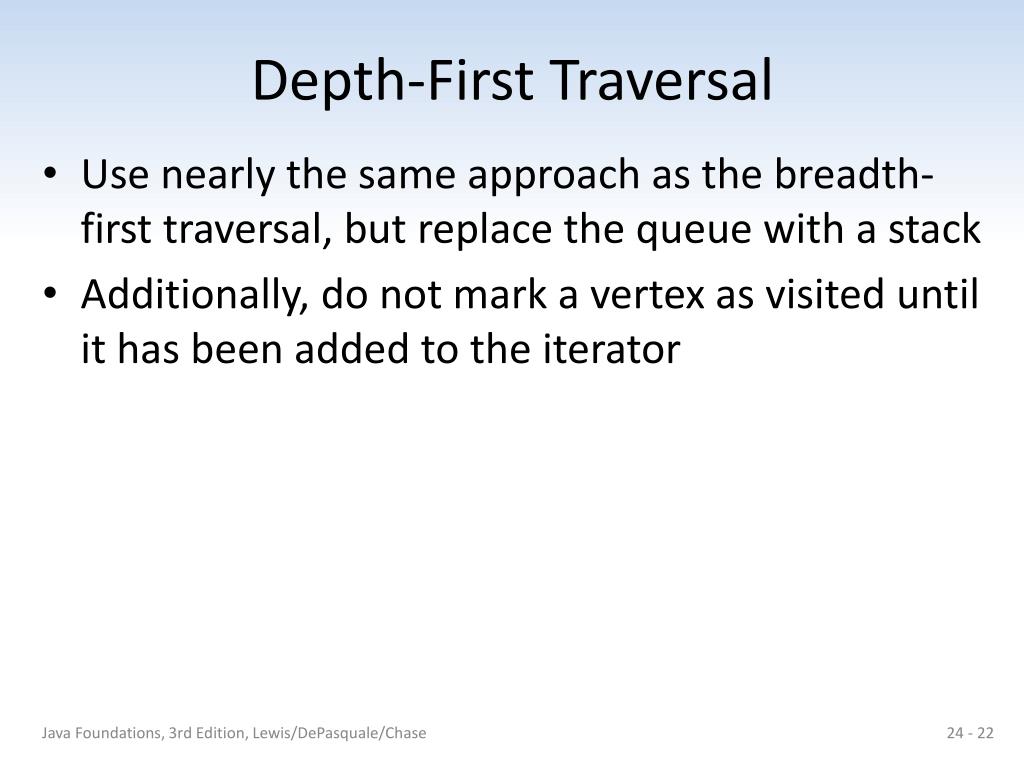 Depth-First Traversal

• Use nearly the same approach as the breadth-first traversal, but replace the queue with a stack

• Additionally, do not mark a vertex as visited until it has been added to the iterator

Java Foundations, 3rd Edition, Lewis/DePasquale/Chase

24 - 22